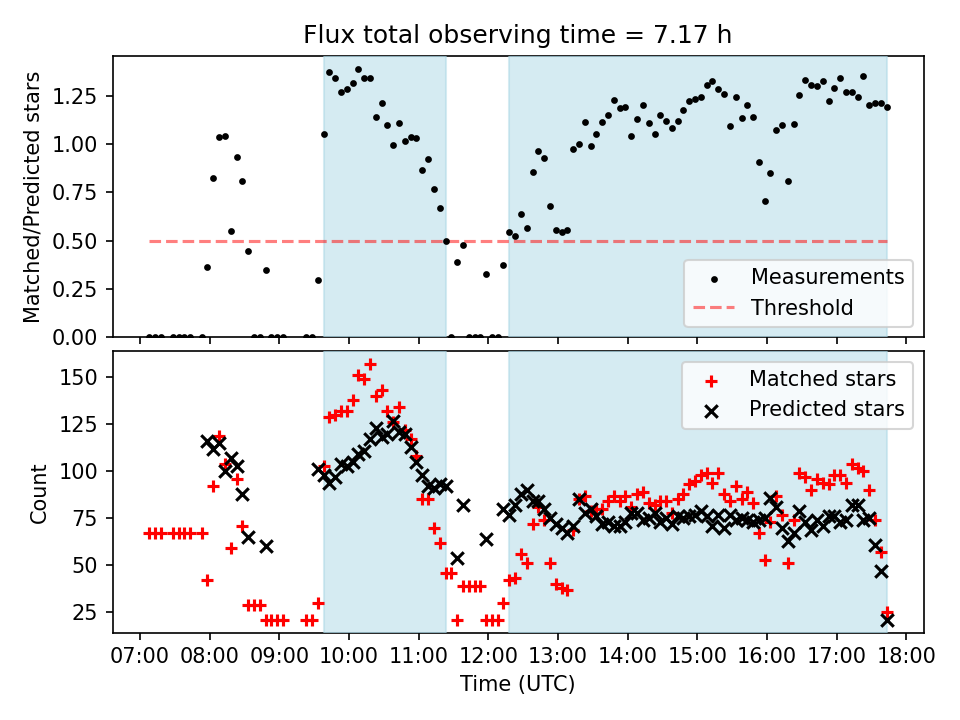 Flux total observing time = 7.17 h

Matched/Predicted stars

1.25
1.00
0.75
0.50
0.25
0.00

Measurements
Threshold

Count

150
125
100
75
50
25

Matched stars
Predicted stars

07:00 08:00 09:00 10:00 11:00 12:00 13:00 14:00 15:00 16:00 17:00 18:00

Time (UTC)